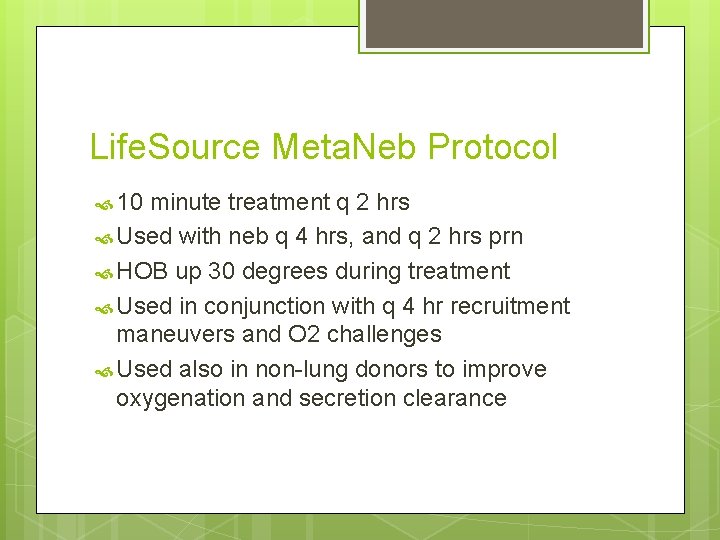 LifeSource MetaNeb Protocol

10 minute treatment q 2 hrs

Used with neb q 4 hrs, and q 2 hrs prn

HOB up 30 degrees during treatment

Used in conjunction with q 4 hr recruitment maneuvers and O2 challenges

Used also in non-lung donors to improve oxygenation and secretion clearance